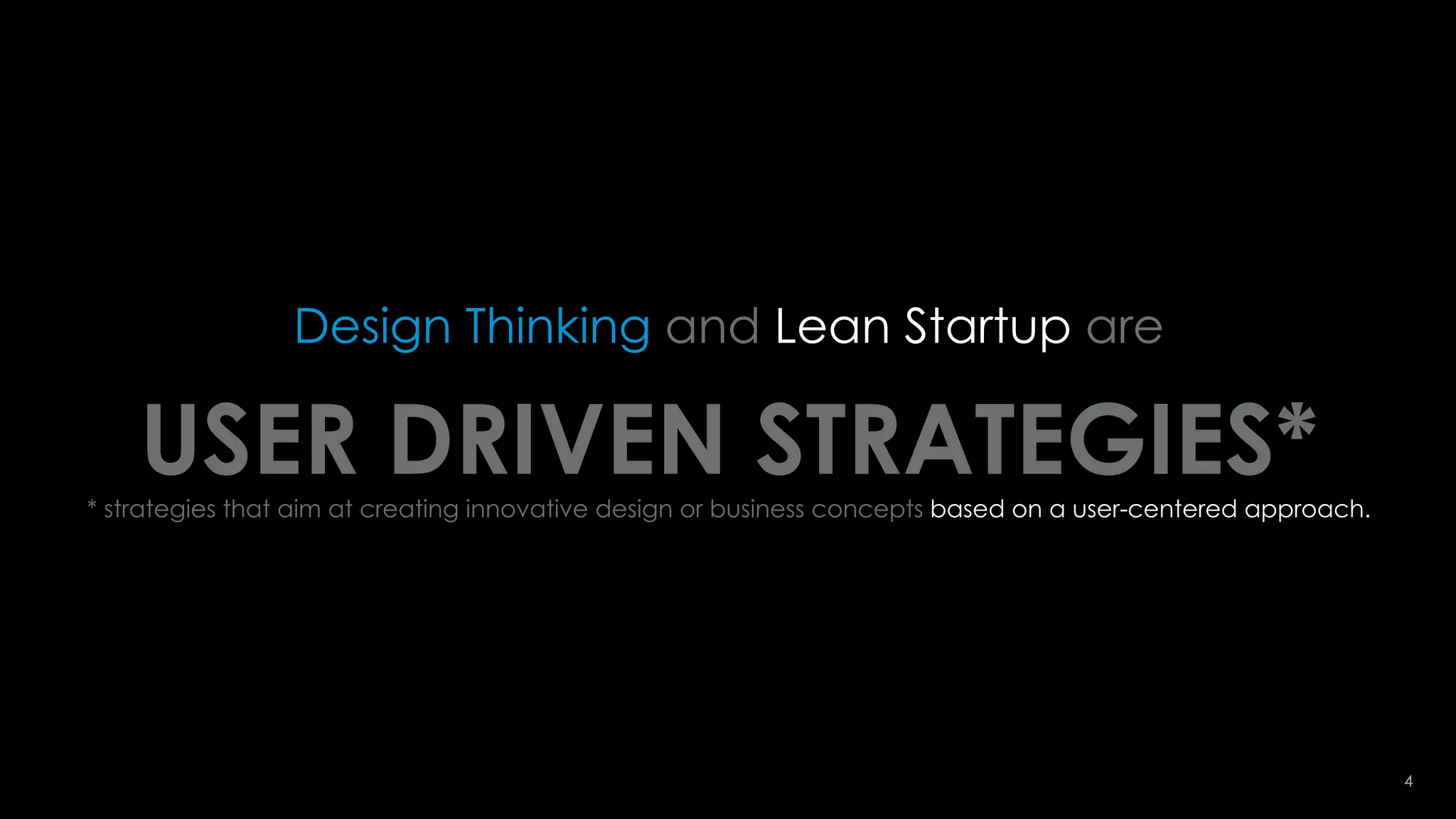 Design Thinking and Lean Startup are

USER DRIVEN STRATEGIES*

* strategies that aim at creating innovative design or business concepts based on a user-centered approach.

4